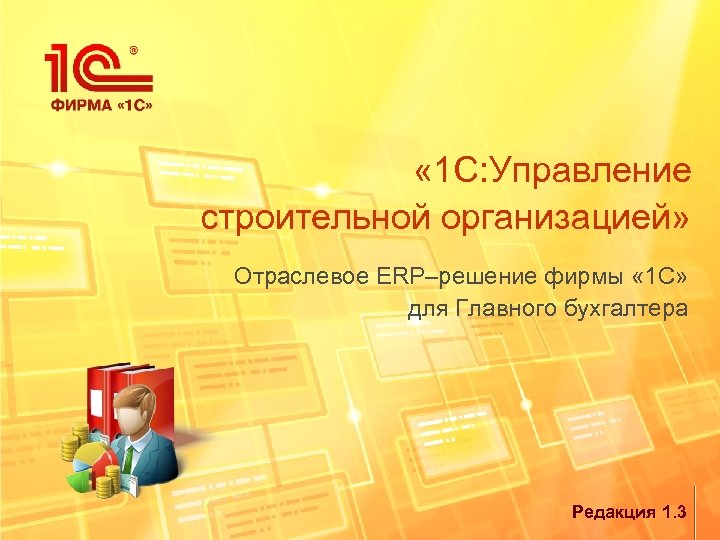 1С®
ФИРМА «1С»

«1С:Управление строительной организацией»

Отраслевое ERP–решение фирмы «1С» для Главного бухгалтера

Редакция 1.3